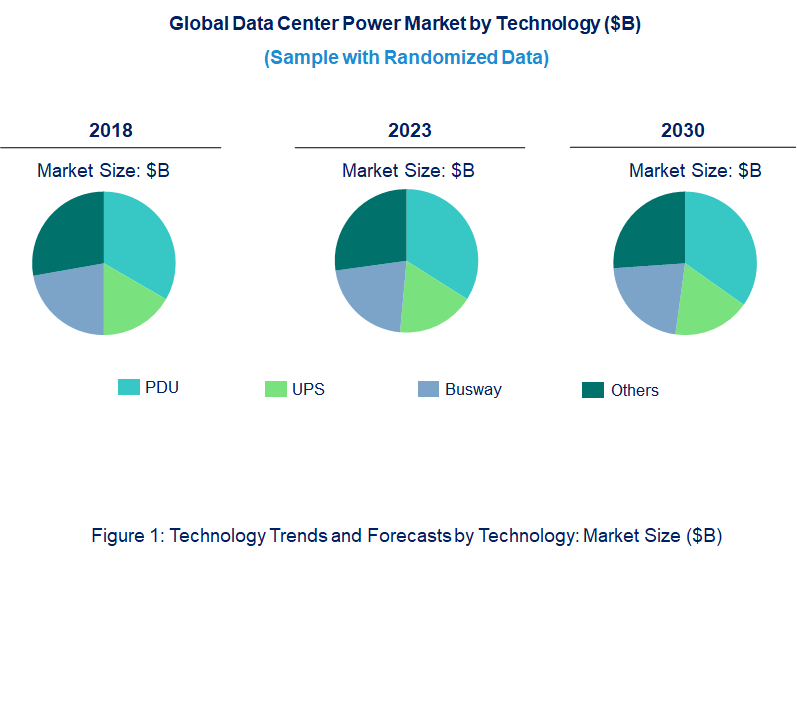 Global Data Center Power Market by Technology ($B)

(Sample with Randomized Data)

2018

Market Size: $B

2023

Market Size: $B

2030

Market Size: $B

PDU

UPS

Busway

Others

Figure 1: Technology Trends and Forecasts by Technology: Market Size ($B)